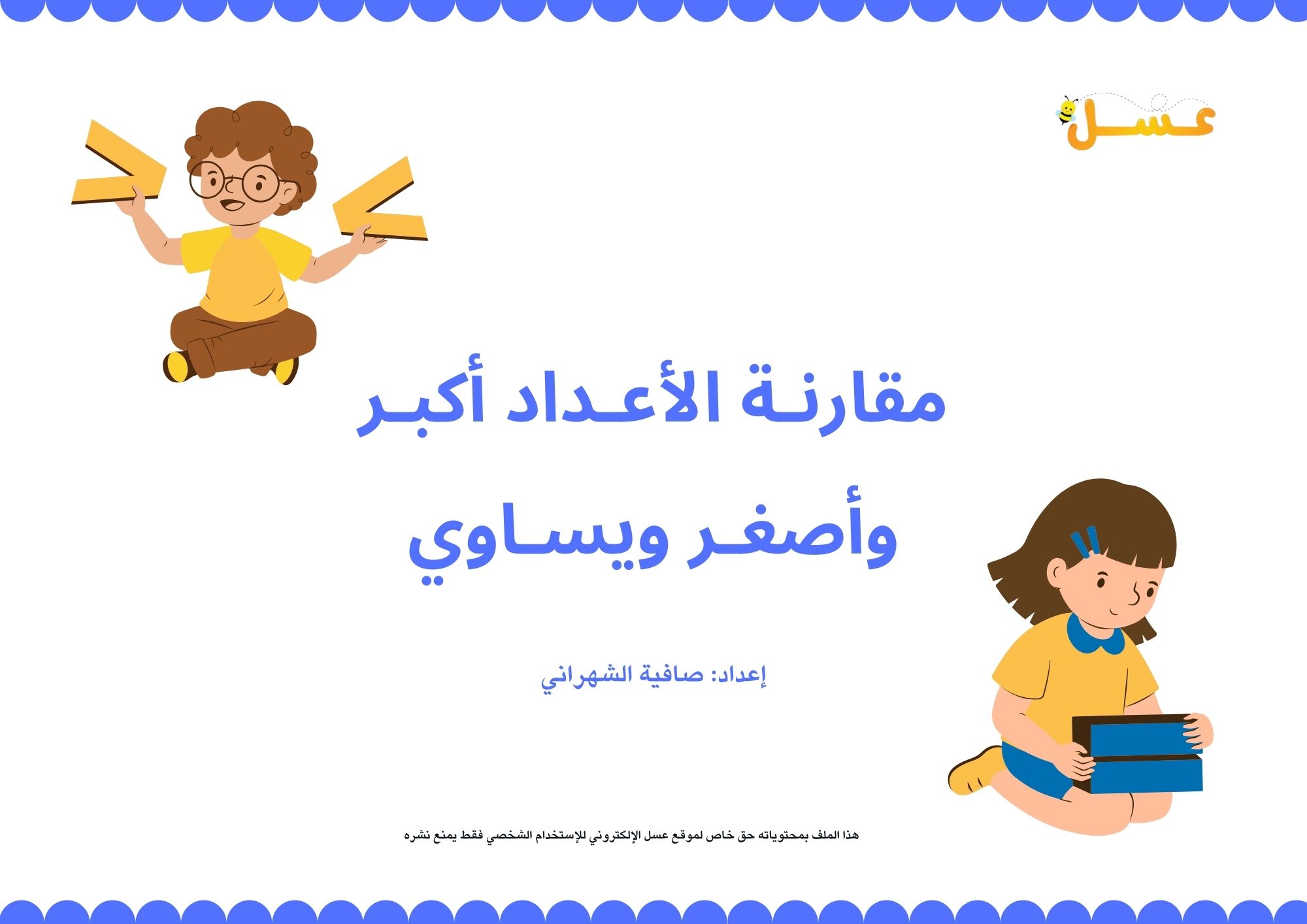 عسل

مقارنة الأعداد أكبر وأصغر ويساوي

إعداد: صافية الشهراني

هذا الملف بمحتوياته حق خاص لموقع عسل الإلكتروني للإستخدام الشخصي فقط يمنع نشره